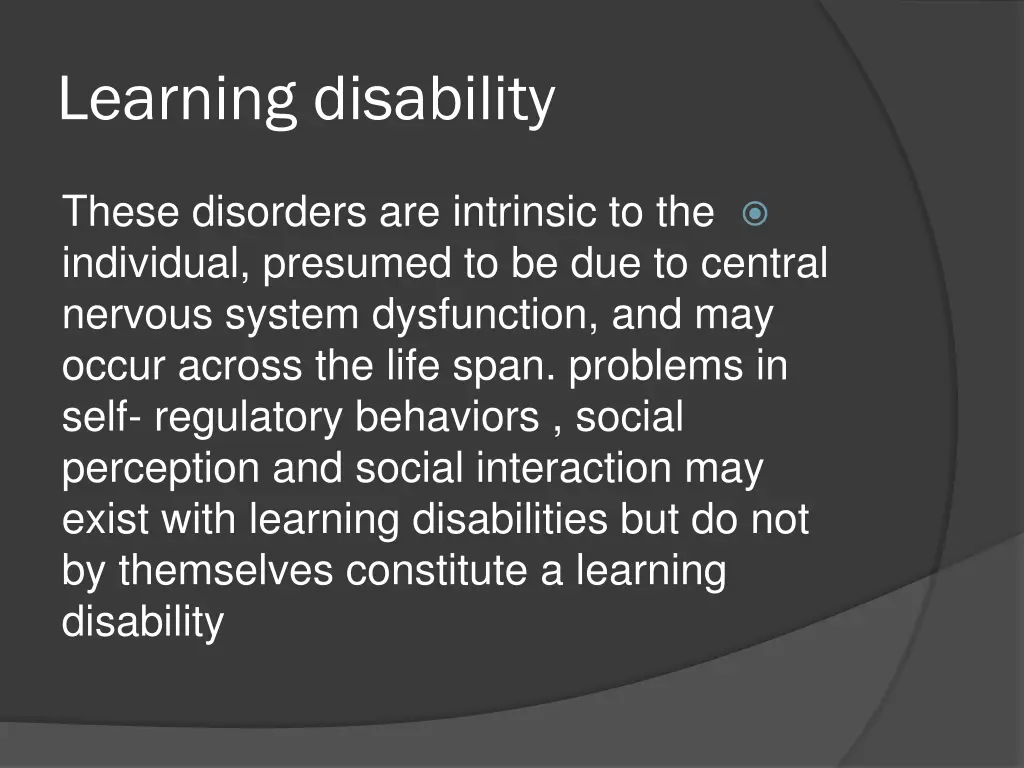 Learning disability

These disorders are intrinsic to the individual, presumed to be due to central nervous system dysfunction, and may occur across the life span. problems in self- regulatory behaviors , social perception and social interaction may exist with learning disabilities but do not by themselves constitute a learning disability